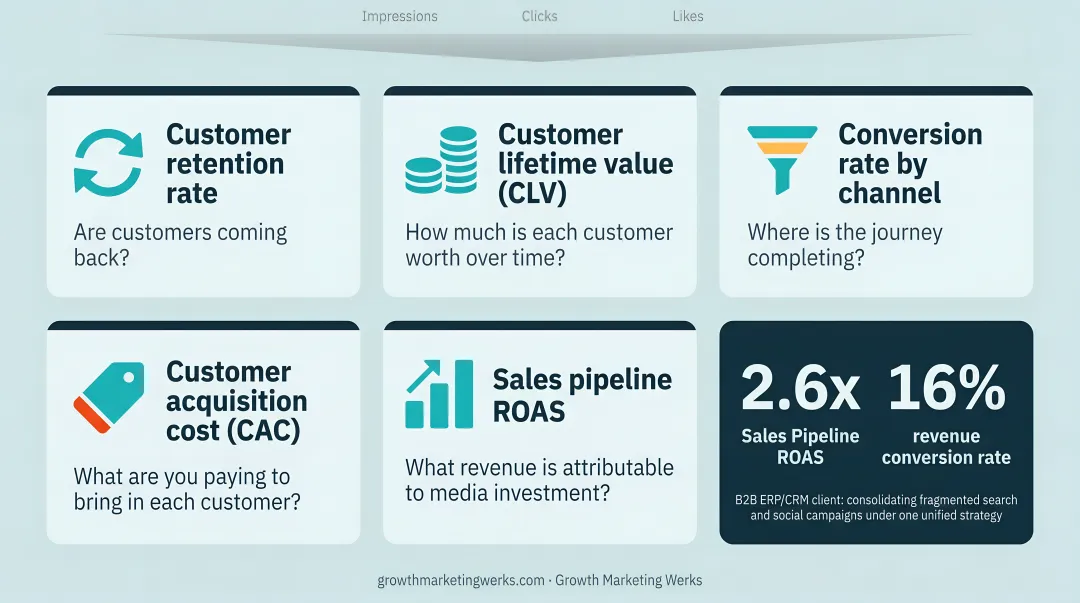 Impressions Clicks Likes

Customer retention rate

Are customers coming back?

Customer lifetime value (CLV)

How much is each customer worth over time?

Conversion rate by channel

Where is the journey completing?

Customer acquisition cost (CAC)

What are you paying to bring in each customer?

Sales pipeline ROAS

What revenue is attributable to media investment?

2.6x

Sales Pipeline ROAS

16%

revenue conversion rate

B2B ERP/CRM client: consolidating fragmented search and social campaigns under one unified strategy

growthmarketingwerks.com · Growth Marketing Werks